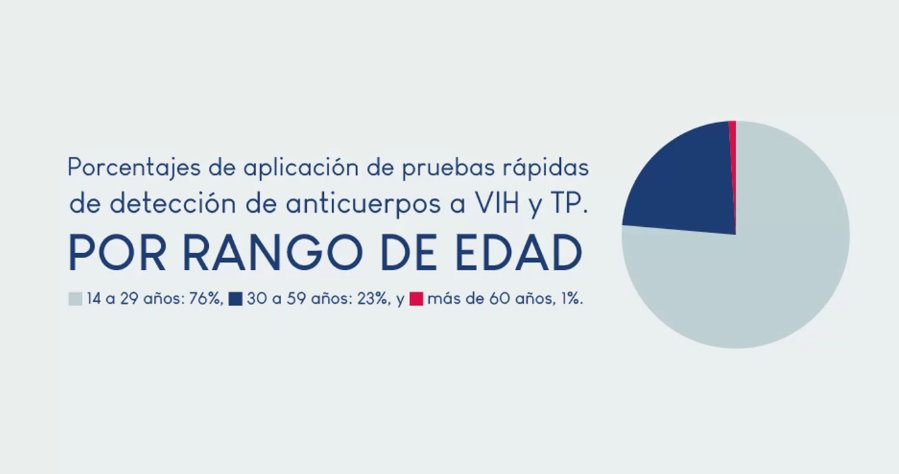 Porcentajes de aplicación de pruebas rápidas de detección de anticuerpos a VIH y TP.

POR RANGO DE EDAD

14 a 29 años: 76%, 30 a 59 años: 23%, y más de 60 años, 1%.